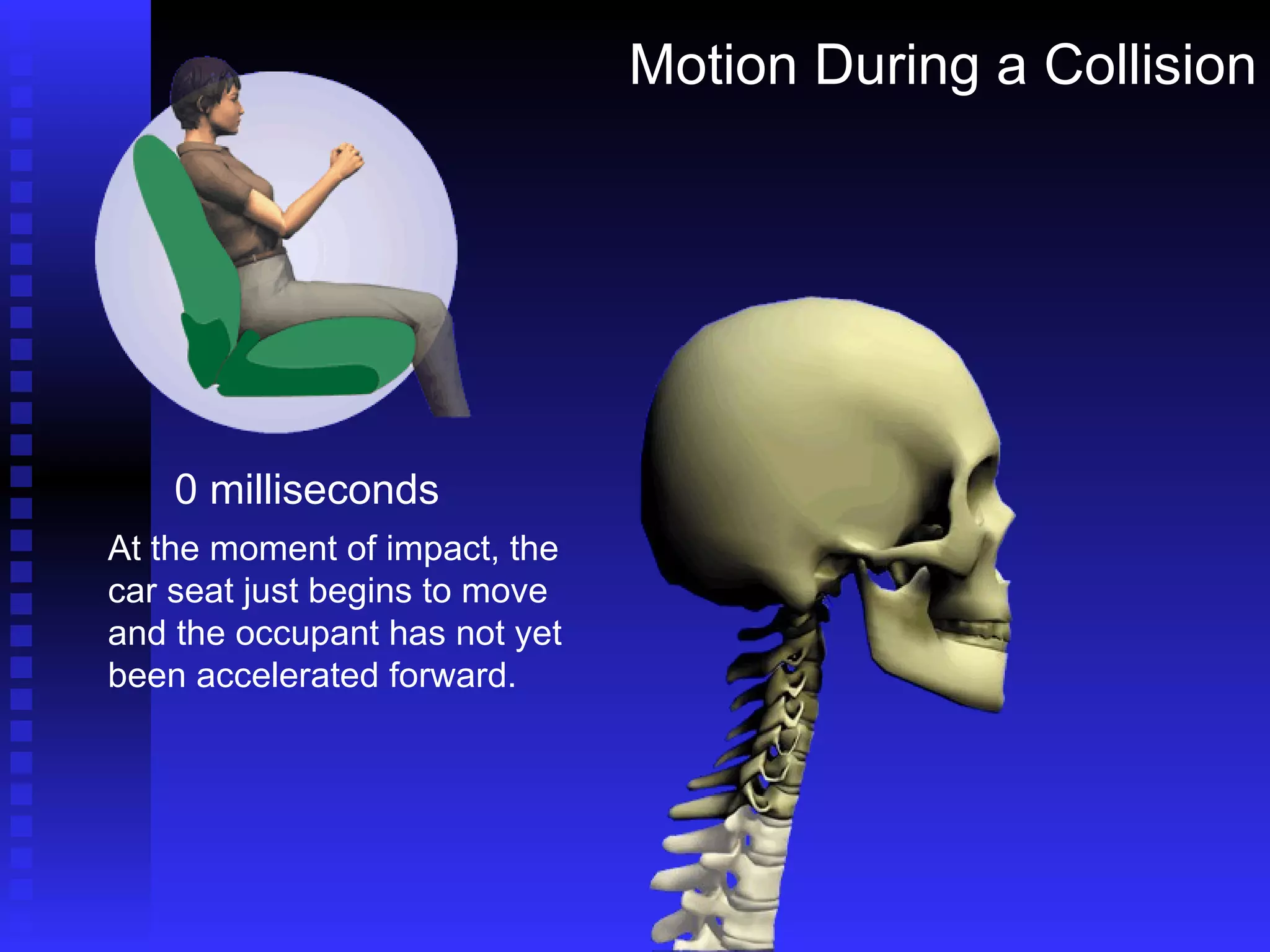 Motion During a Collision

0 milliseconds

At the moment of impact, the car seat just begins to move and the occupant has not yet been accelerated forward.